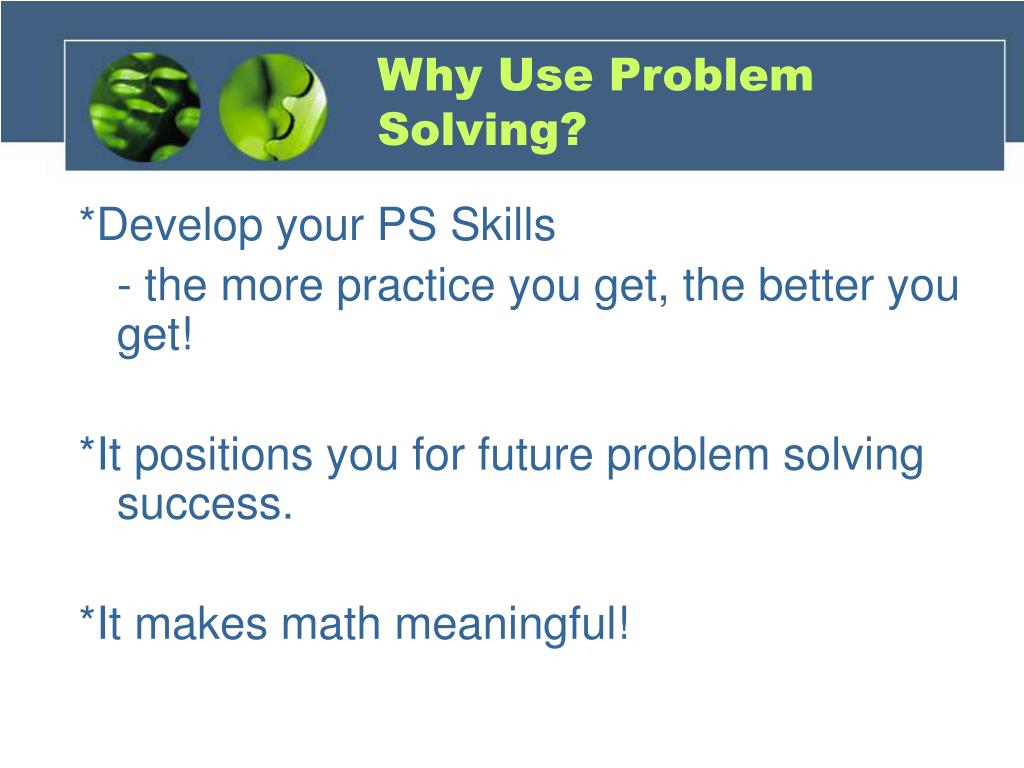 Why Use Problem Solving?

*Develop your PS Skills

- the more practice you get, the better you get!

*It positions you for future problem solving success.

*It makes math meaningful!